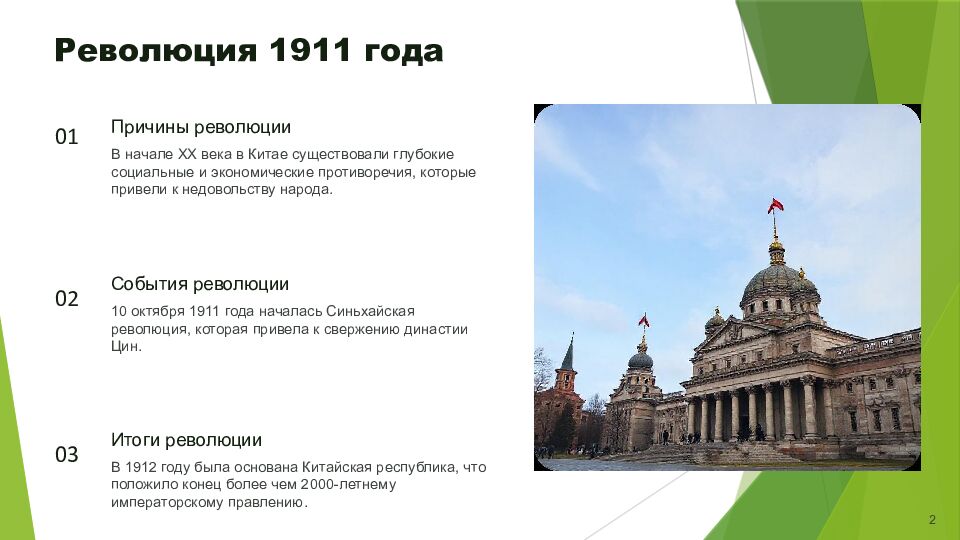 Революция 1911 года

01

Причины революции

В начале XX века в Китае существовали глубокие социальные и экономические противоречия, которые привели к недовольству народа.

02

События революции

10 октября 1911 года началась Синьхайская революция, которая привела к свержению династии Цин.

03

Итоги революции

В 1912 году была основана Китайская республика, что положило конец более чем 2000-летнему императорскому правлению.

2